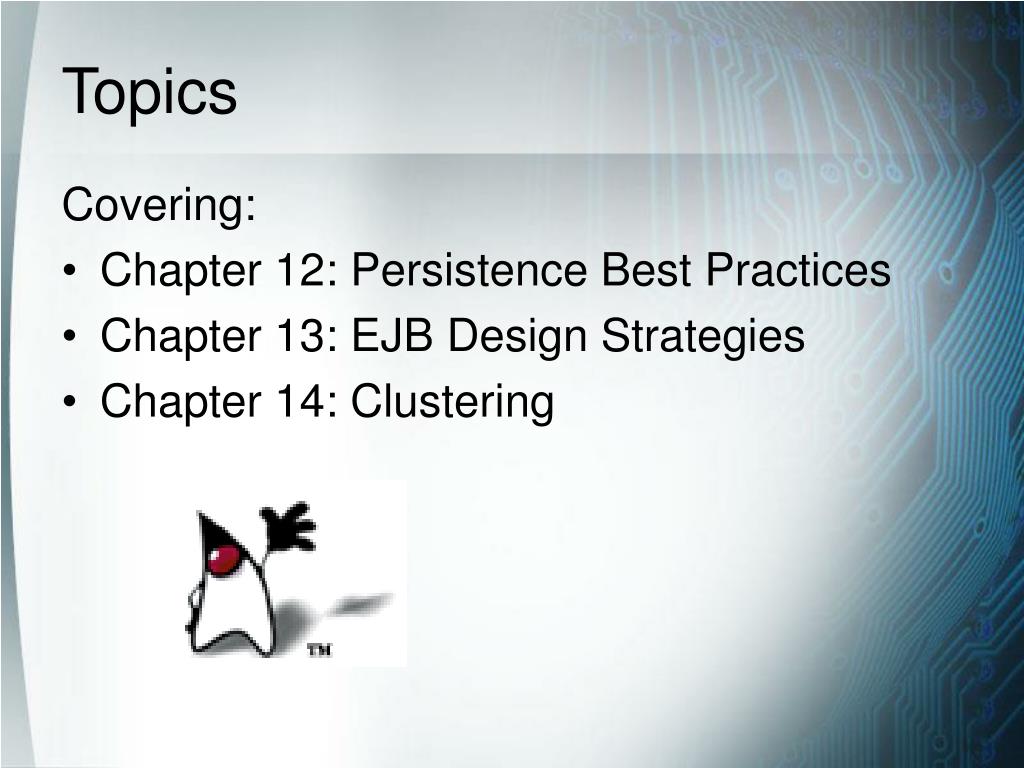 Topics

Covering:

• Chapter 12: Persistence Best Practices
• Chapter 13: EJB Design Strategies
• Chapter 14: Clustering

TM